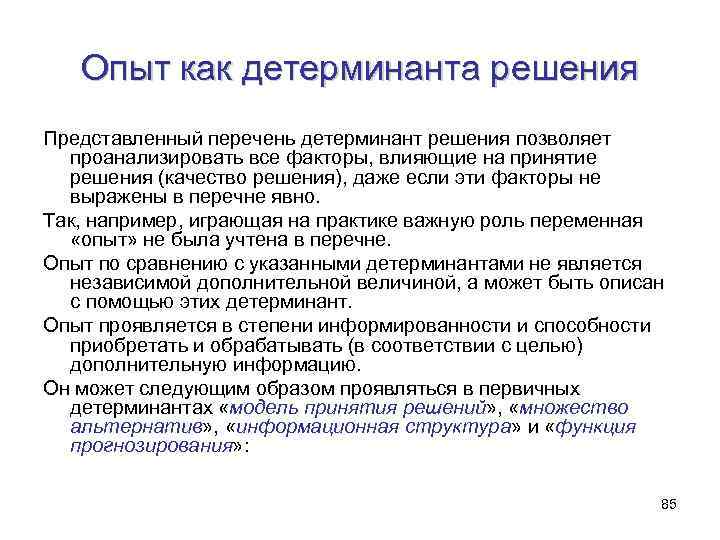 Опыт как детерминанта решения

Представленный перечень детерминант решения позволяет проанализировать все факторы, влияющие на принятие решения (качество решения), даже если эти факторы не выражены в перечне явно.

Так, например, играющая на практике важную роль переменная «опыт» не была учтена в перечне.

Опыт по сравнению с указанными детерминантами не является независимой дополнительной величиной, а может быть описан с помощью этих детерминант.

Опыт проявляется в степени информированности и способности приобретать и обрабатывать (в соответствии с целью) дополнительную информацию.

Он может следующим образом проявляться в первичных детерминантах «модель принятия решений», «множество альтернатив», «информационная структура» и «функция прогнозирования»:

85